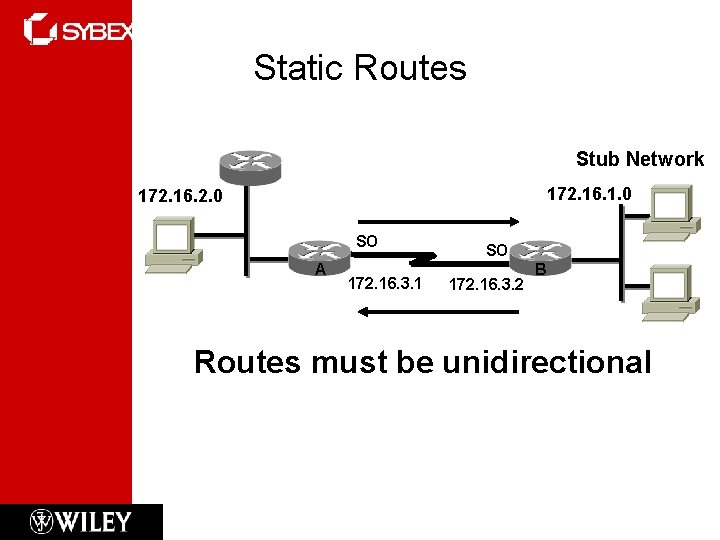 SYBEX

Static Routes

Stub Network

172.16.2.0

172.16.1.0

SO

SO

A

B

172.16.3.1

172.16.3.2

Routes must be unidirectional

WILEY